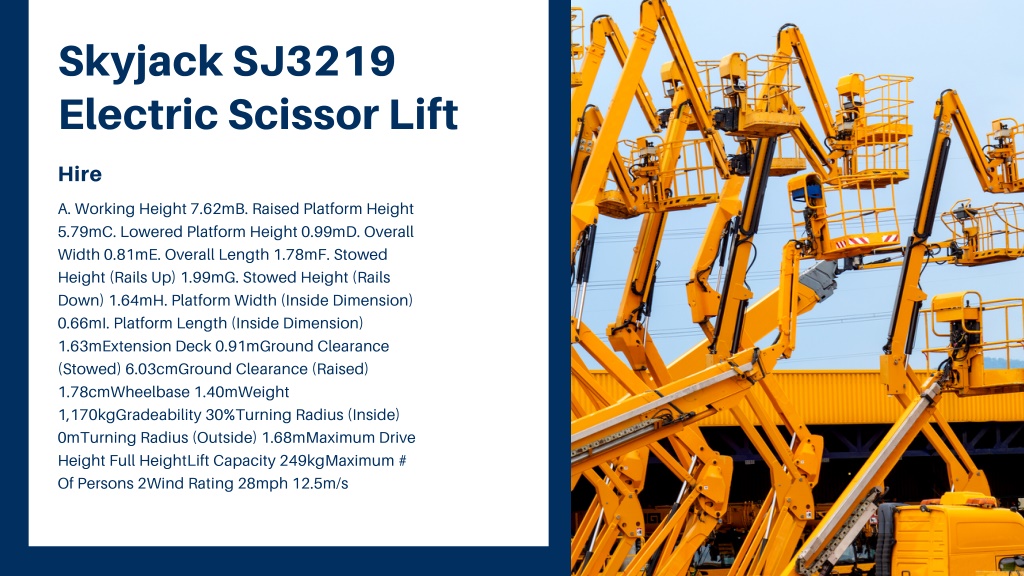 Skyjack SJ3219 Electric Scissor Lift

Hire

A. Working Height 7.62mB. Raised Platform Height 5.79mC. Lowered Platform Height 0.99mD. Overall Width 0.81mE. Overall Length 1.78mF. Stowed Height (Rails Up) 1.99mG. Stowed Height (Rails Down) 1.64mH. Platform Width (Inside Dimension) 0.66mI. Platform Length (Inside Dimension) 1.63mExtension Deck 0.91mGround Clearance (Stowed) 6.03cmGround Clearance (Raised) 1.78cmWheelbase 1.40mWeight 1,170kgGradeability 30%Turning Radius (Inside) 0mTurning Radius (Outside) 1.68mMaximum Drive Height Full HeightLift Capacity 249kgMaximum # Of Persons 2Wind Rating 28mph 12.5m/s